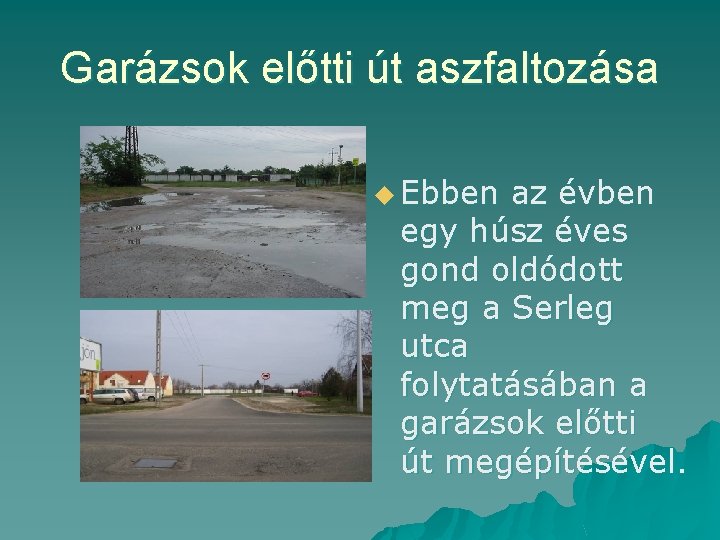 Garázsok előtti út aszfaltozása

jön

Ebben az évben egy húsz éves gond oldódott meg a Serleg utca folytatásában a garázsok előtti út megépítésével.